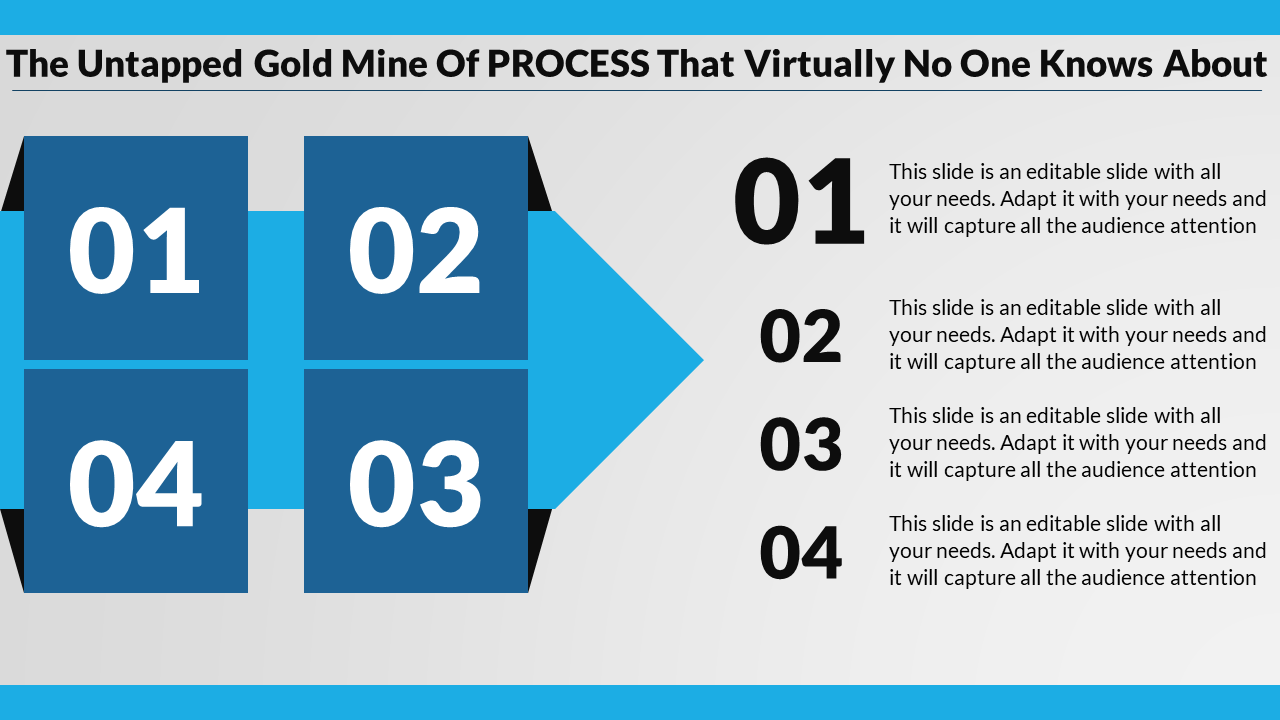 The Untapped Gold Mine Of PROCESS That Virtually No One Knows About

01

02

04

03

01 This slide is an editable slide with all your needs. Adapt it with your needs and it will capture all the audience attention

02 This slide is an editable slide with all your needs. Adapt it with your needs and it will capture all the audience attention

03 This slide is an editable slide with all your needs. Adapt it with your needs and it will capture all the audience attention

04 This slide is an editable slide with all your needs. Adapt it with your needs and it will capture all the audience attention